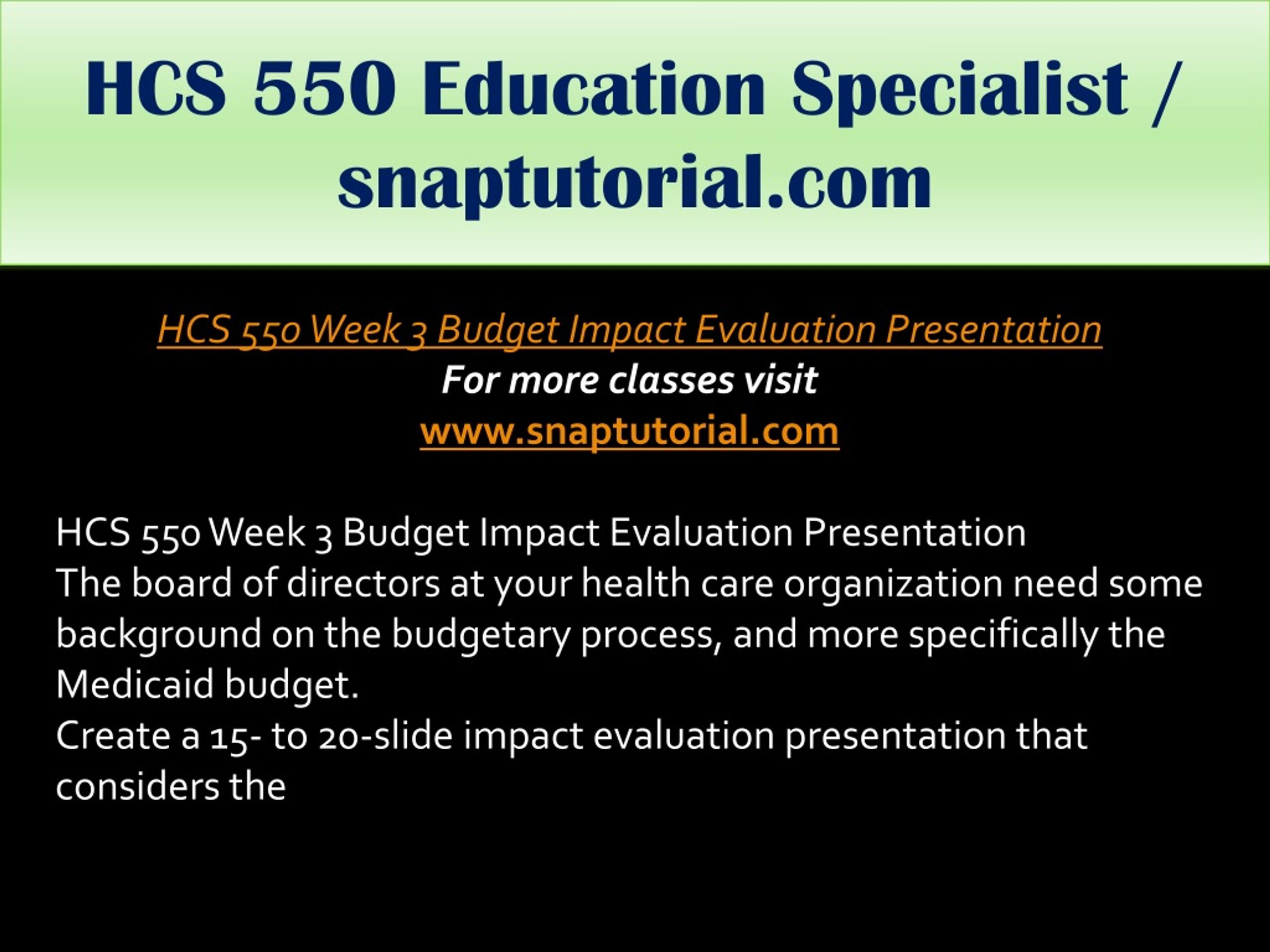 HCS 550 Education Specialist / snaptutorial.com

HCS 550 Week 3 Budget Impact Evaluation Presentation
For more classes visit
www.snaptutorial.com

HCS 550 Week 3 Budget Impact Evaluation Presentation
The board of directors at your health care organization need some background on the budgetary process, and more specifically the Medicaid budget.
Create a 15- to 20-slide impact evaluation presentation that considers the